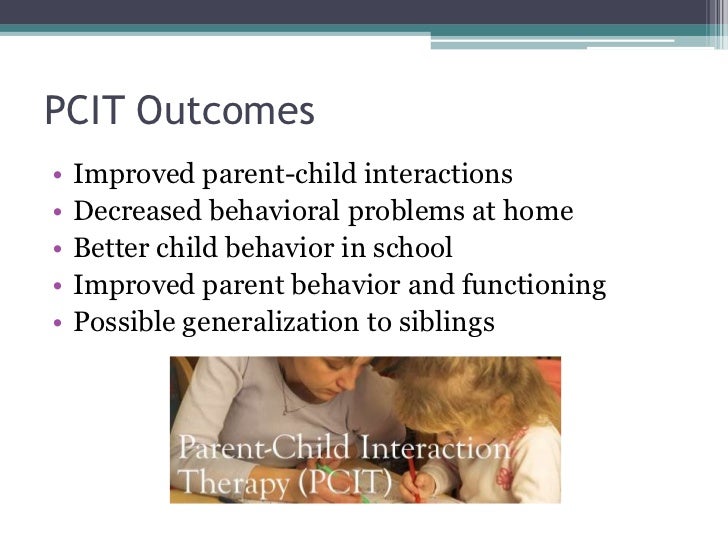 PCIT Outcomes

• Improved parent-child interactions
• Decreased behavioral problems at home
• Better child behavior in school
• Improved parent behavior and functioning
• Possible generalization to siblings

Parent-Child Interaction Therapy (PCIT)